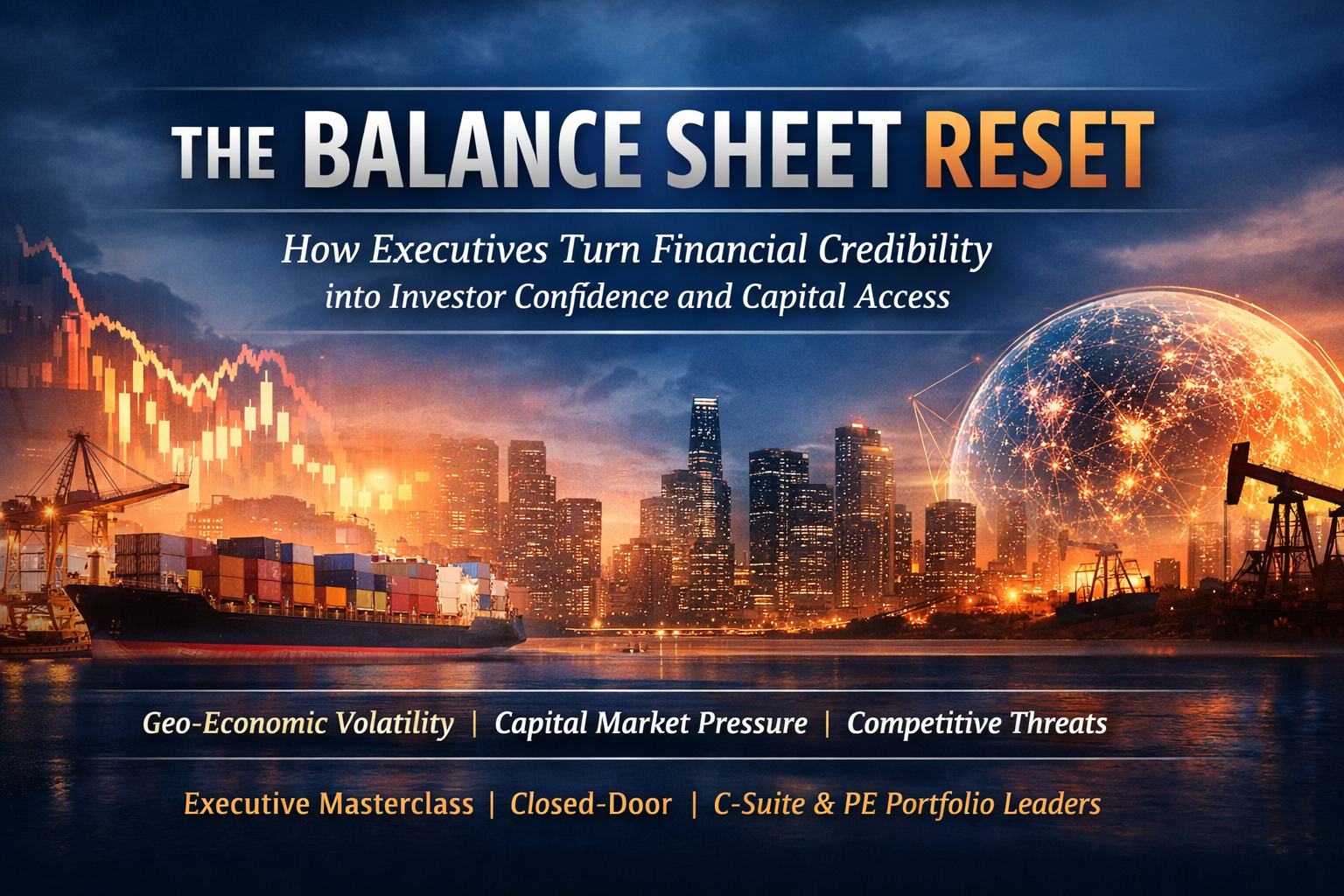 THE BALANCE SHEET RESET

How Executives Turn Financial Credibility into Investor Confidence and Capital Access

Geo-Economic Volatility | Capital Market Pressure | Competitive Threats

Executive Masterclass | Closed-Door | C-Suite & PE Portfolio Leaders